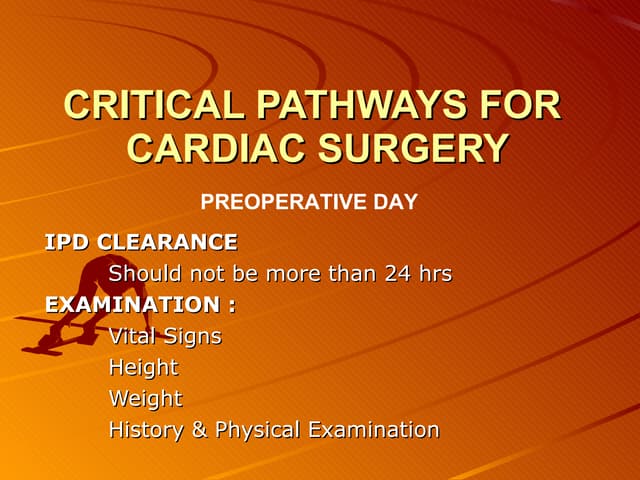 CRITICAL PATHWAYS FOR CARDIAC SURGERY

PREOPERATIVE DAY

IPD CLEARANCE

Should not be more than 24 hrs

EXAMINATION :

Vital Signs

Height

Weight

History & Physical Examination